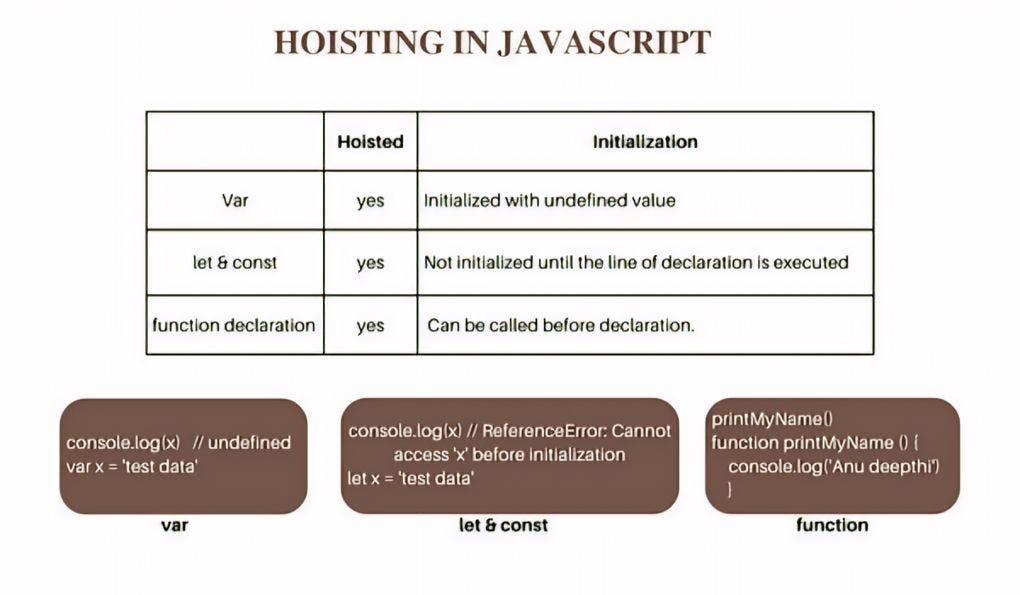 HOISTING IN JAVASCRIPT

| | Hoisted | Initialization |
|---|---|---|
| Var | yes | Initialized with undefined value |
| let & const | yes | Not initialized until the line of declaration is executed |
| function declaration | yes | Can be called before declaration. |

console.log(x) // undefined
var x = 'test data'

var

console.log(x) // ReferenceError: Cannot access 'x' before initialization
let x = 'test data'

let & const

printMyName()
function printMyName () {
console.log('Anu deepthi')
}

function